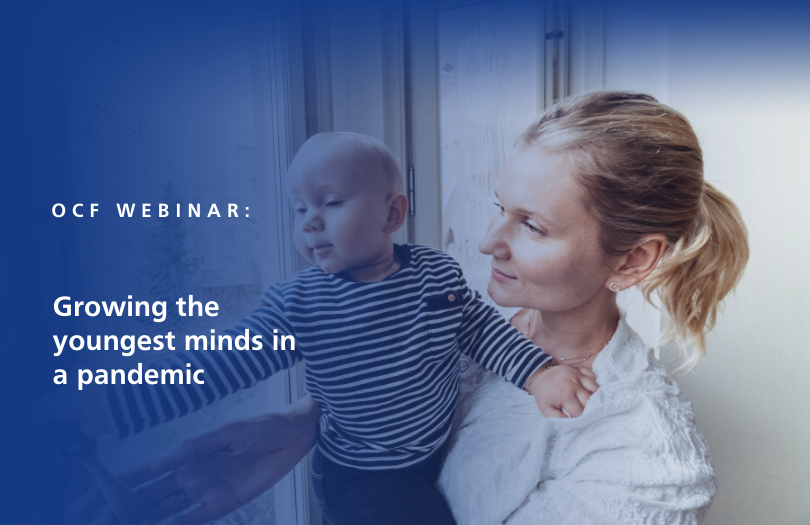 OCF WEBINAR:

Growing the youngest minds in a pandemic